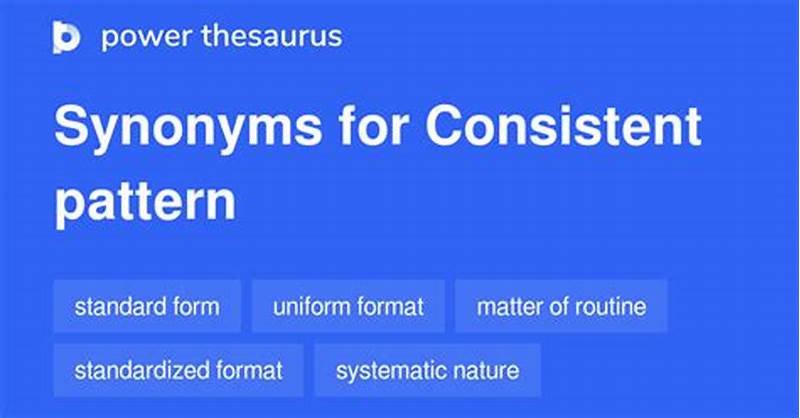 power thesaurus

Synonyms for Consistent pattern

standard form

uniform format

matter of routine

standardized format

systematic nature